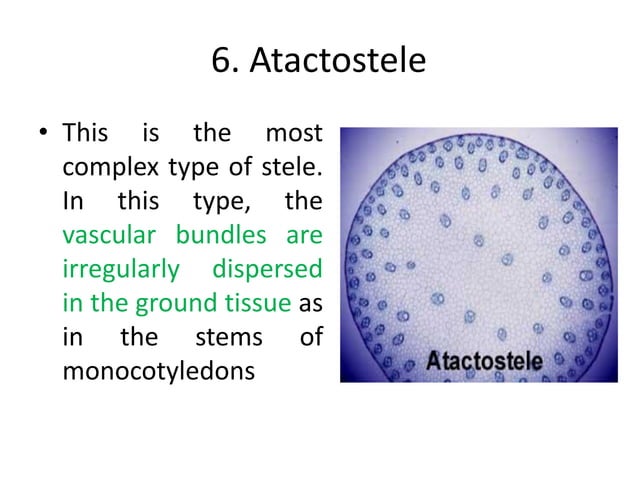 6. Atactostele

• This is the most complex type of stele. In this type, the vascular bundles are irregularly dispersed in the ground tissue as in the stems of monocotyledons

Atactostele